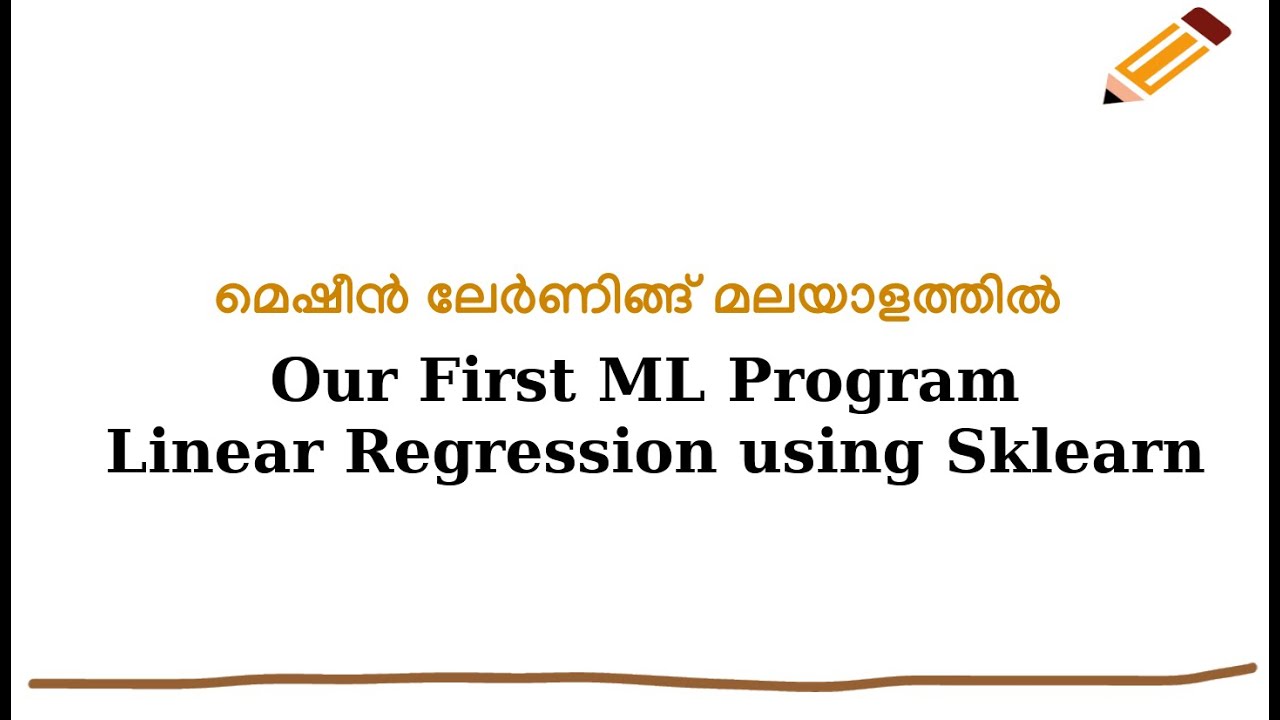 മെഷീൻ ലേർണിങ്ങ് മലയാളത്തിൽ

Our First ML Program
Linear Regression using Sklearn